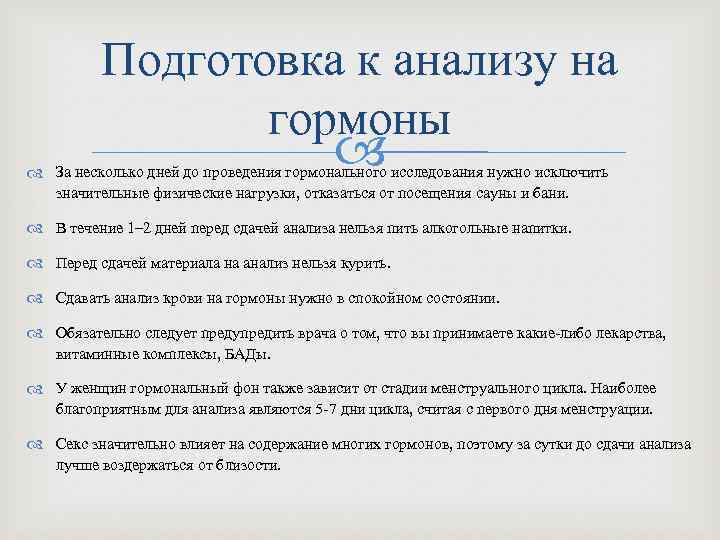 Подготовка к анализу на гормоны

За несколько дней до проведения гормонального исследования нужно исключить значительные физические нагрузки, отказаться от посещения сауны и бани.

В течение 1–2 дней перед сдачей анализа нельзя пить алкогольные напитки.

Перед сдачей материала на анализ нельзя курить.

Сдавать анализ крови на гормоны нужно в спокойном состоянии.

Обязательно следует предупредить врача о том, что вы принимаете какие-либо лекарства, витаминные комплексы, БАДы.

У женщин гормональный фон также зависит от стадии менструального цикла. Наиболее благоприятным для анализа являются 5-7 дни цикла, считая с первого дня менструации.

Секс значительно влияет на содержание многих гормонов, поэтому за сутки до сдачи анализа лучше воздержаться от близости.